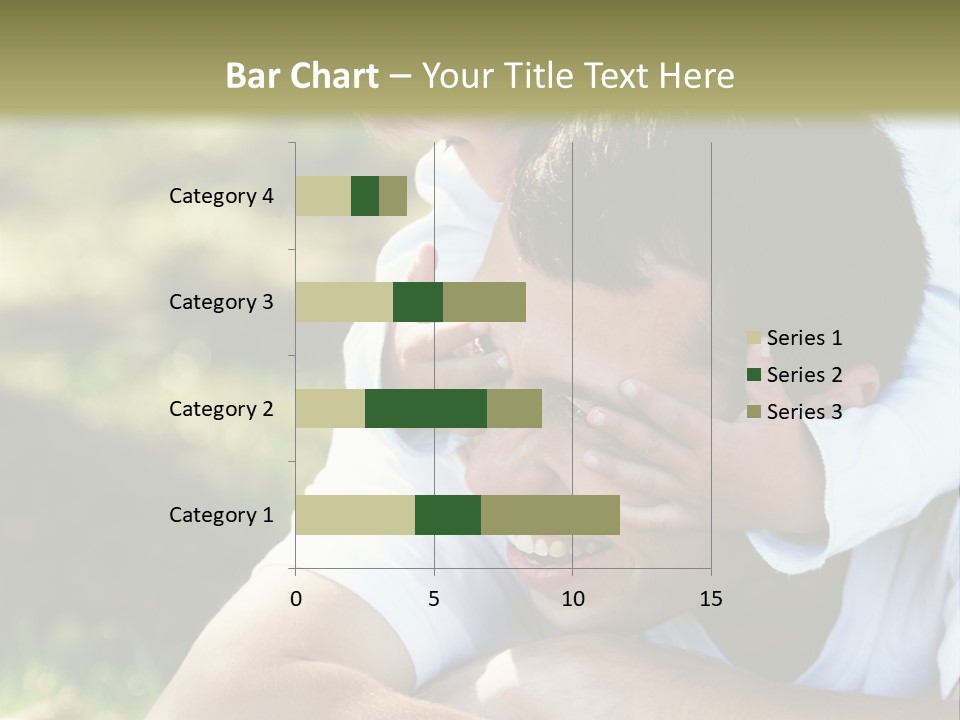 Bar Chart – Your Title Text Here

Category 4

Category 3

Category 2

Category 1

0 5 10 15

Series 1
Series 2
Series 3